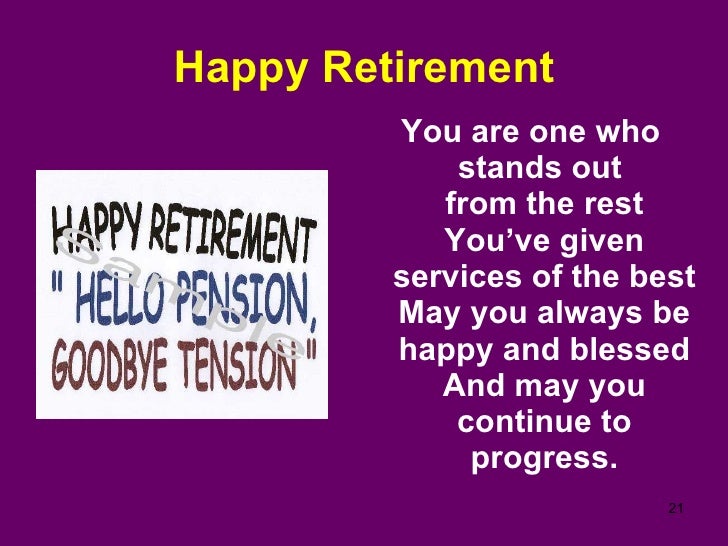 Happy Retirement

HAPPY RETIREMENT
" HELLO PENSION,
GOODBYE TENSION "

sample

You are one who stands out from the rest
You've given services of the best
May you always be happy and blessed
And may you continue to progress.

21